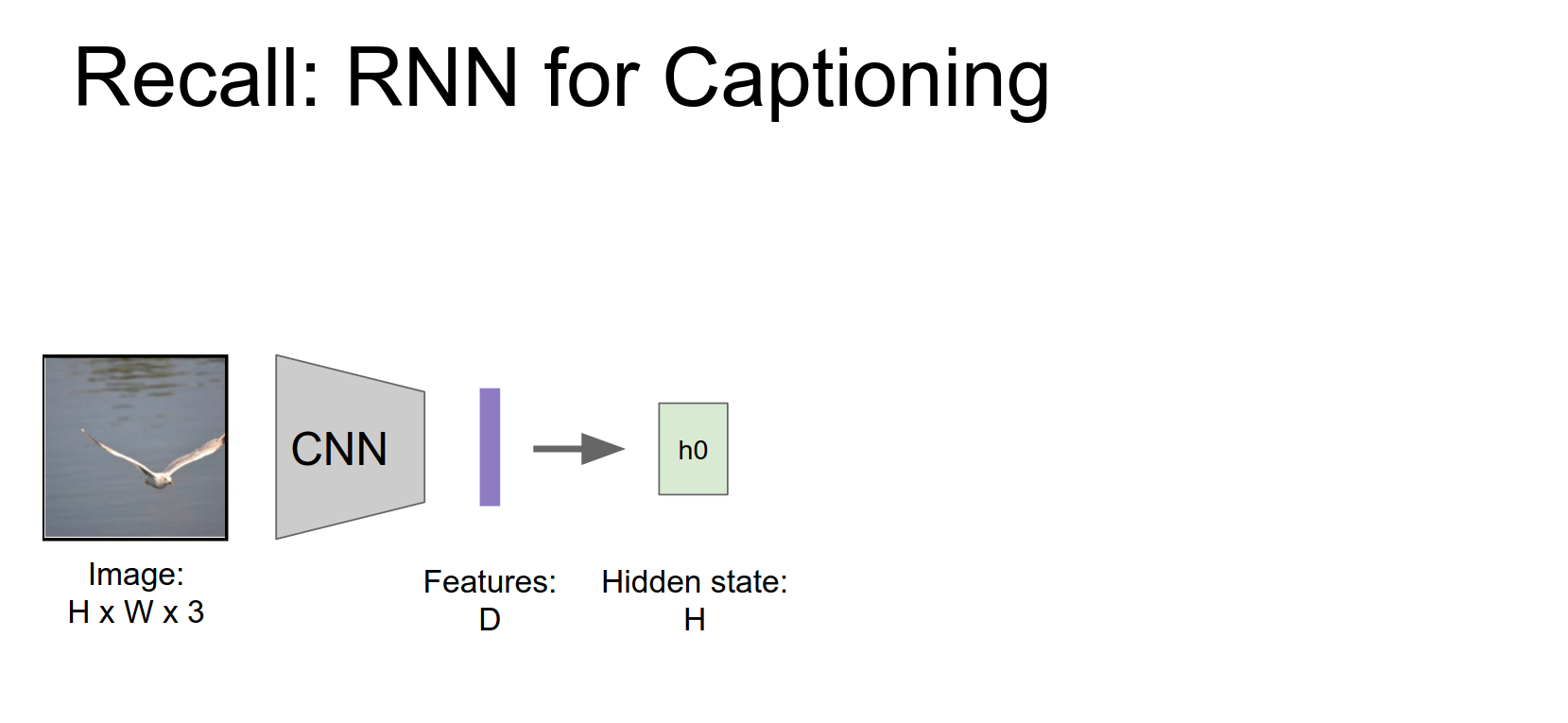 Recall: RNN for Captioning

CNN

h0

Image:
H x W x 3

Features:
D

Hidden state:
H